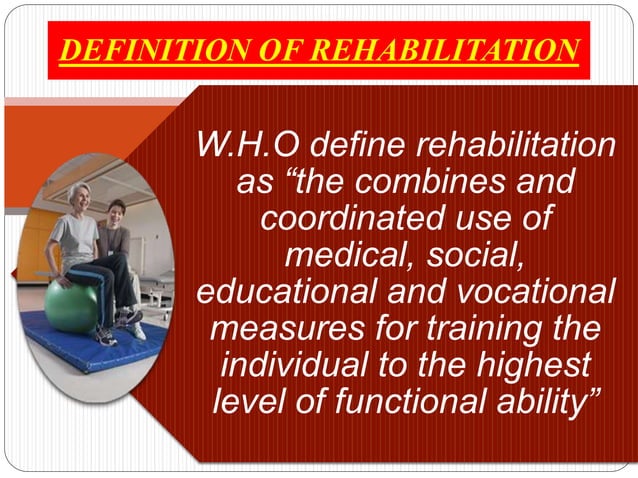 DEFINITION OF REHABILITATION

W.H.O define rehabilitation as “the combines and coordinated use of medical, social, educational and vocational measures for training the individual to the highest level of functional ability”